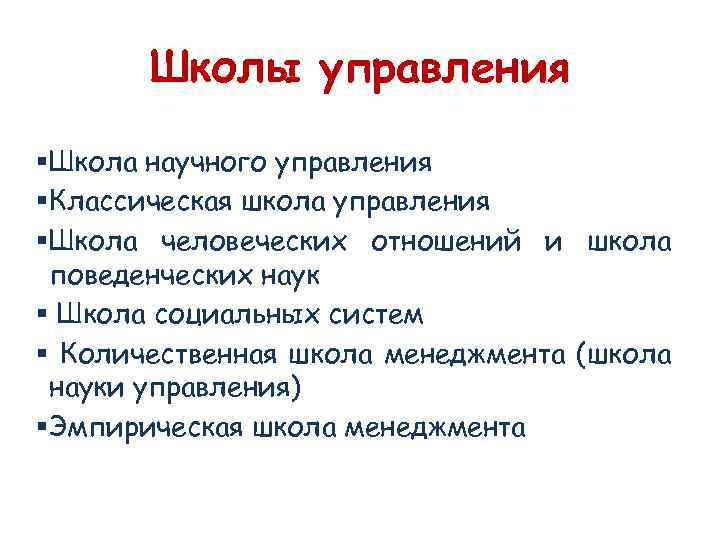 Школы управления

▪Школа научного управления
▪Классическая школа управления
▪Школа человеческих отношений и школа поведенческих наук
▪ Школа социальных систем
▪ Количественная школа менеджмента (школа науки управления)
▪Эмпирическая школа менеджмента